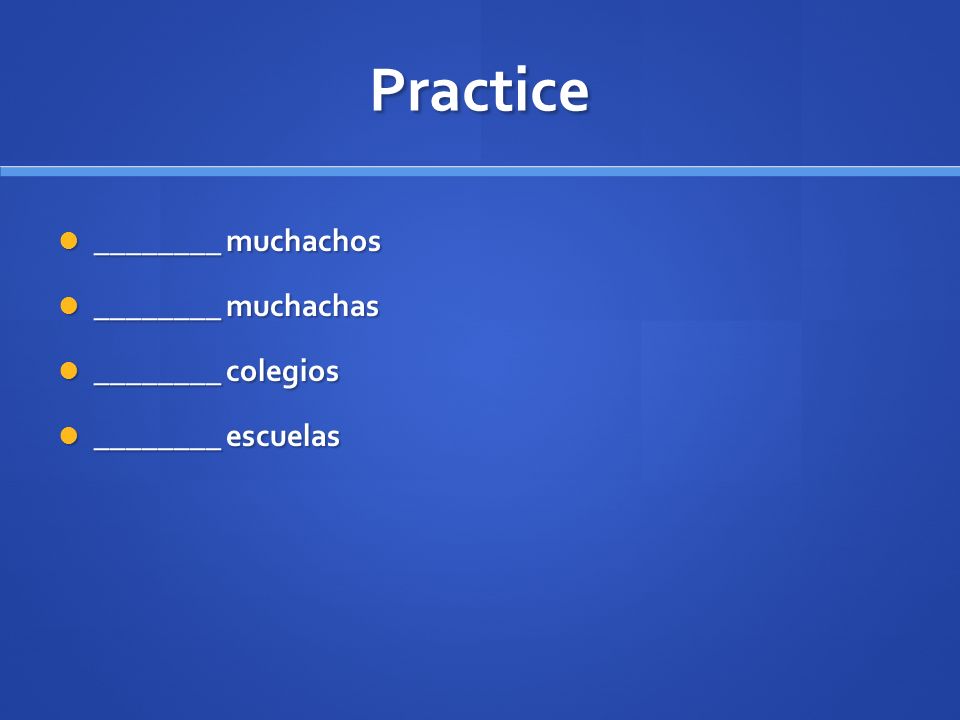 Practice

- ________ muchachos
- ________ muchachas
- ________ colegios
- ________ escuelas